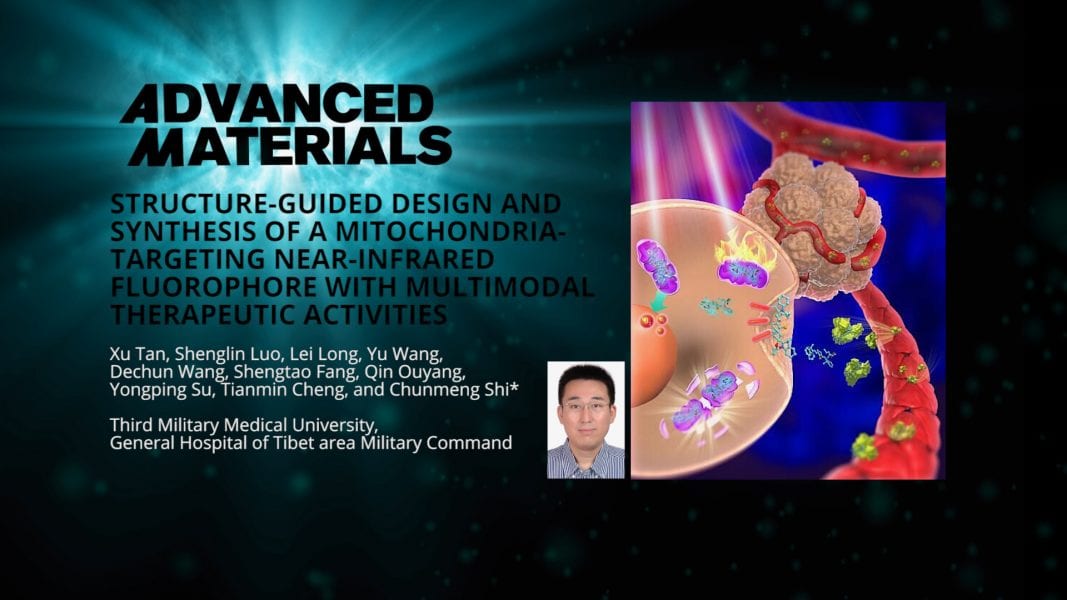 ADVANCED MATERIALS

STRUCTURE-GUIDED DESIGN AND SYNTHESIS OF A MITOCHONDRIA-TARGETING NEAR-INFRARED FLUOROPHORE WITH MULTIMODAL THERAPEUTIC ACTIVITIES

Xu Tan, Shenglin Luo, Lei Long, Yu Wang, Dechun Wang, Shengtao Fang, Qin Ouyang, Yongping Su, Tianmin Cheng, and Chunmeng Shi*

Third Military Medical University, General Hospital of Tibet area Military Command